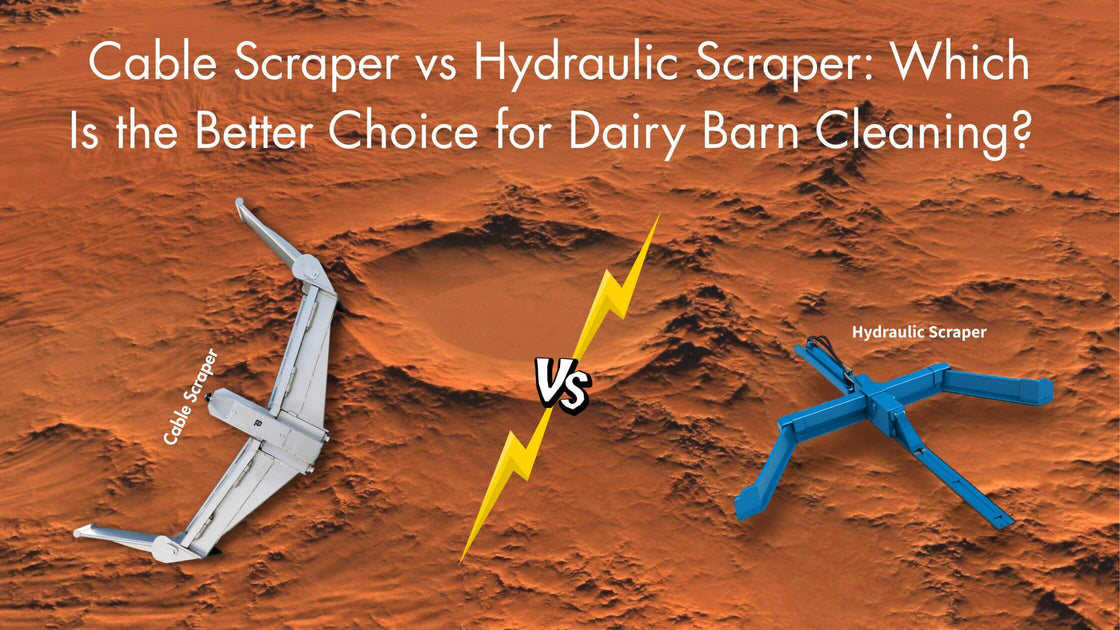 Cable Scraper vs Hydraulic Scraper: Which Is the Better Choice for Dairy Barn Cleaning?

Cable Scraper

VS

Hydraulic Scraper